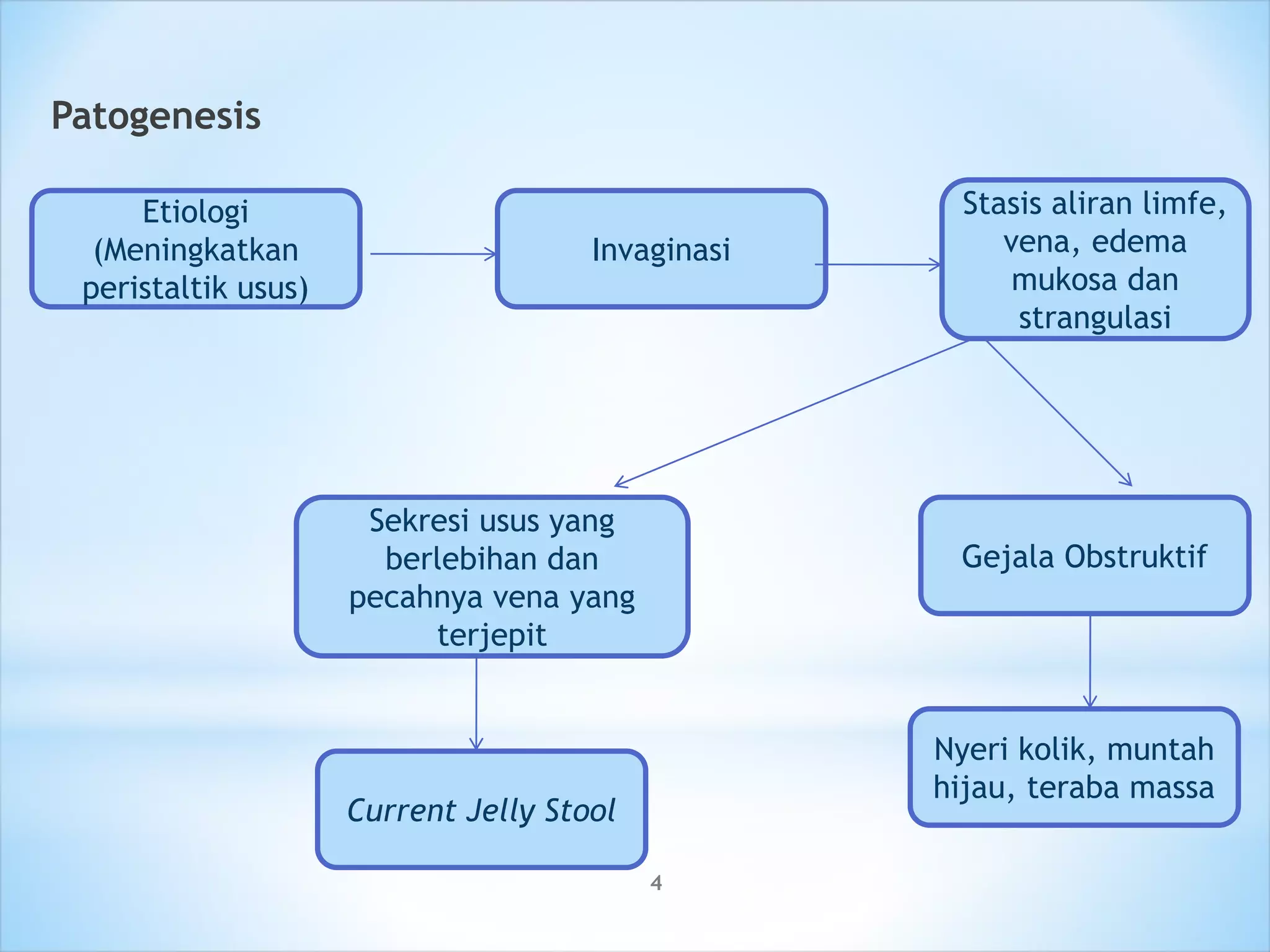 Patogenesis

Etiologi (Meningkatkan peristaltik usus)

Invaginasi

Stasis aliran limfe, vena, edema mukosa dan strangulasi

Sekresi usus yang berlebihan dan pecahnya vena yang terjepit

Gejala Obstruktif

Current Jelly Stool

Nyeri kolik, muntah hijau, teraba massa

4